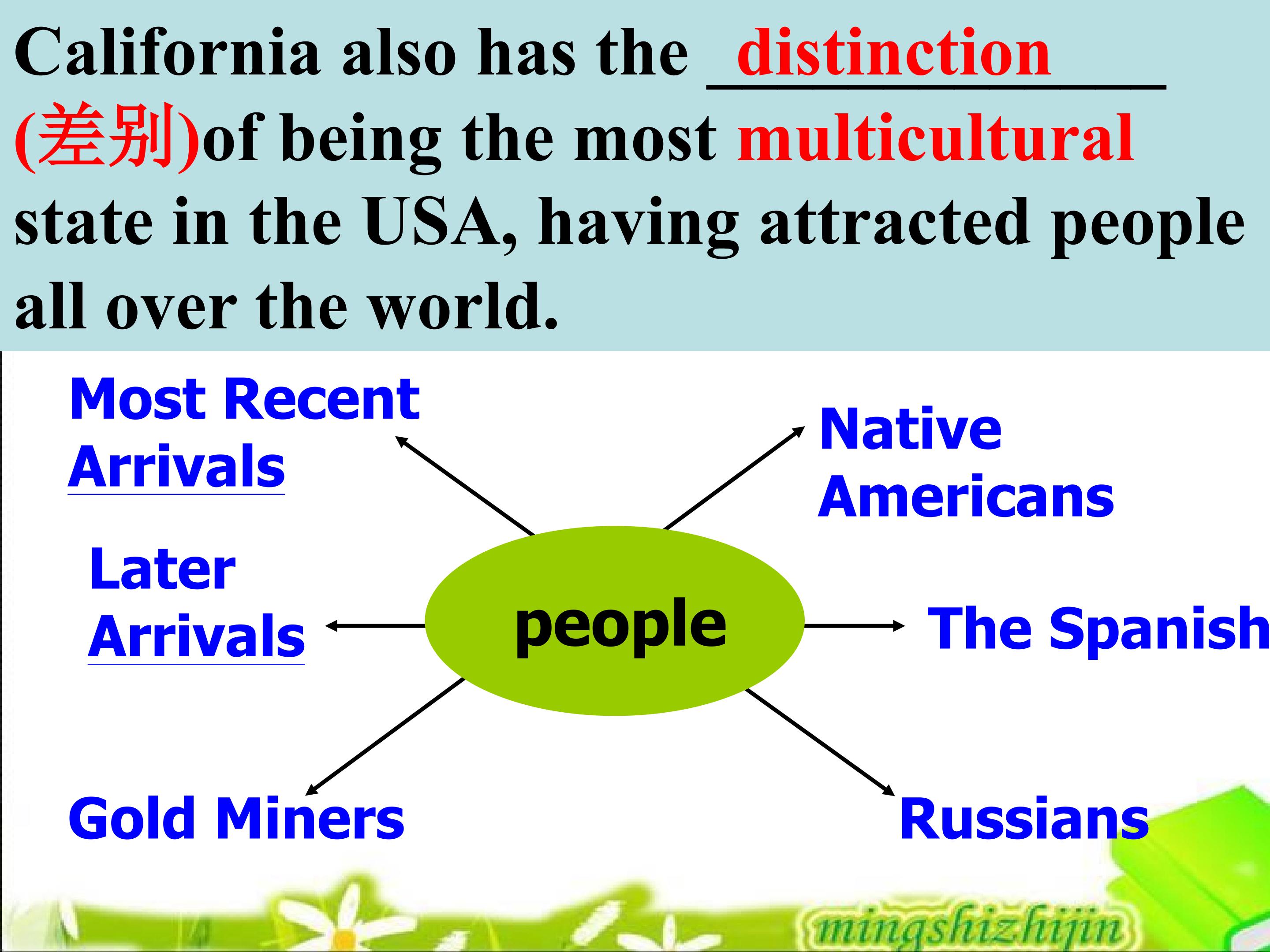 California also has the distinction (差别)of being the most multicultural state in the USA, having attracted people all over the world.

Most Recent Arrivals

Native Americans

Later Arrivals

people

The Spanish

Gold Miners

Russians

mingshizhijin